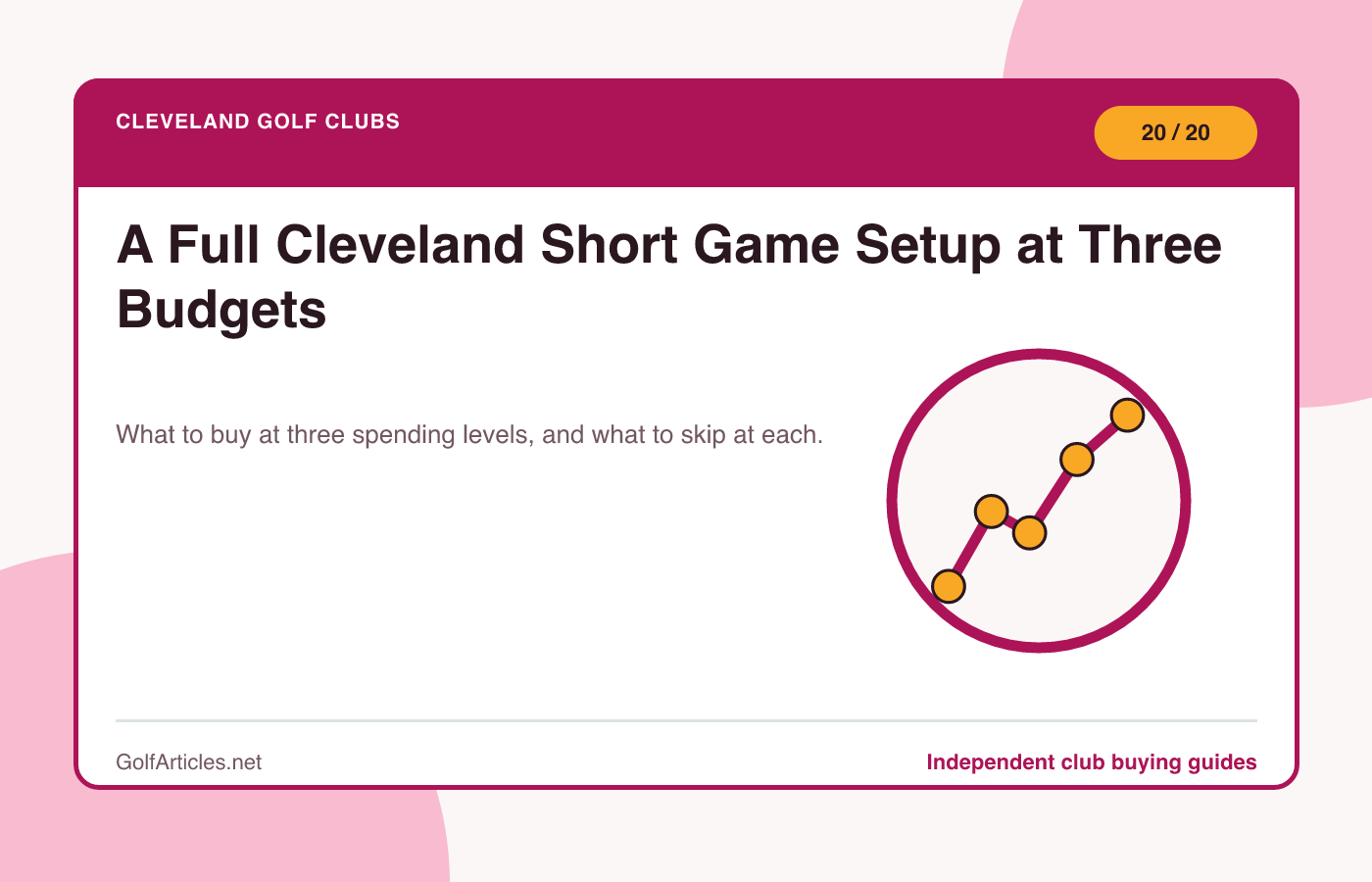 CLEVELAND GOLF CLUBS

20 / 20

A Full Cleveland Short Game Setup at Three Budgets

What to buy at three spending levels, and what to skip at each.

GolfArticles.net

Independent club buying guides